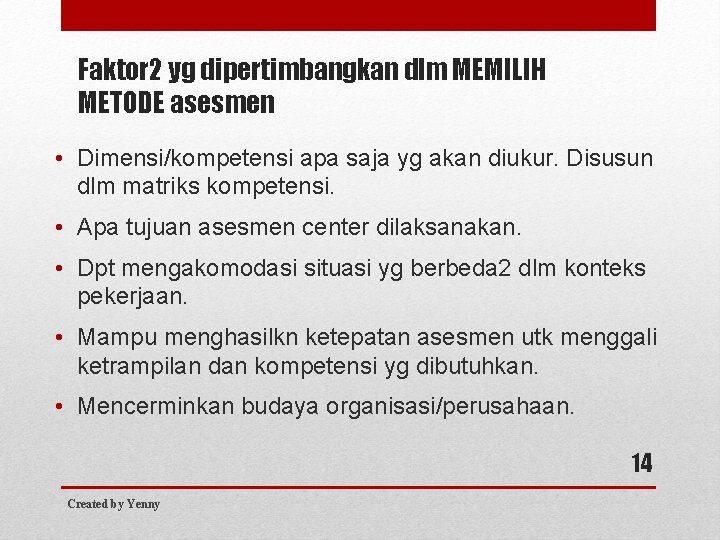 Faktor2 yg dipertimbangkan dlm MEMILIH METODE asesmen

• Dimensi/kompetensi apa saja yg akan diukur. Disusun dlm matriks kompetensi.
• Apa tujuan asesmen center dilaksanakan.
• Dpt mengakomodasi situasi yg berbeda2 dlm konteks pekerjaan.
• Mampu menghasilkn ketepatan asesmen utk menggali ketrampilan dan kompetensi yg dibutuhkan.
• Mencerminkan budaya organisasi/perusahaan.

14

Created by Yenny